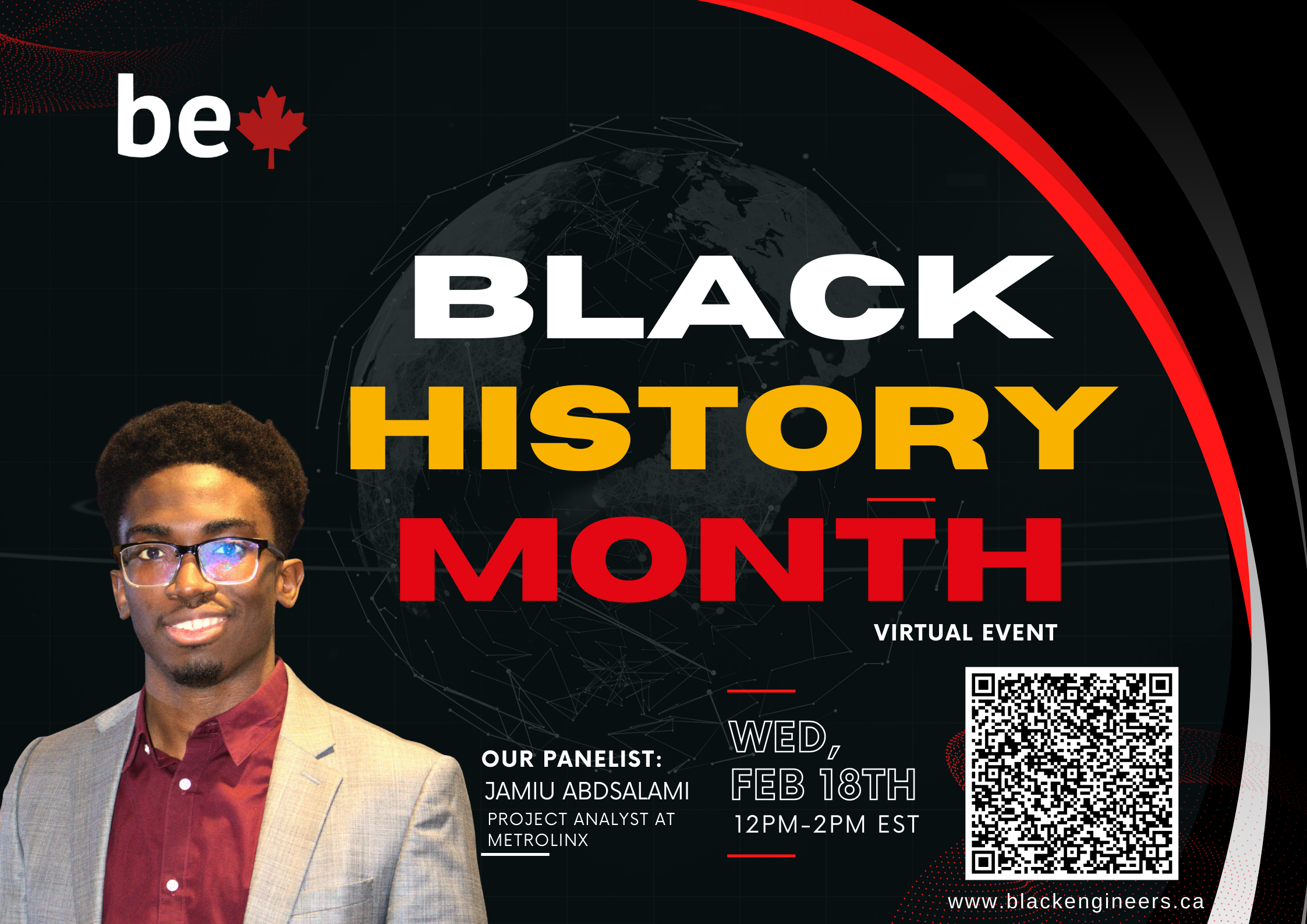 be

BLACK HISTORY MONTH

VIRTUAL EVENT

OUR PANELIST:
JAMIU ABDSALAMI
PROJECT ANALYST AT METROLINX

WED, FEB 18TH
12PM-2PM EST

www.blackengineers.ca